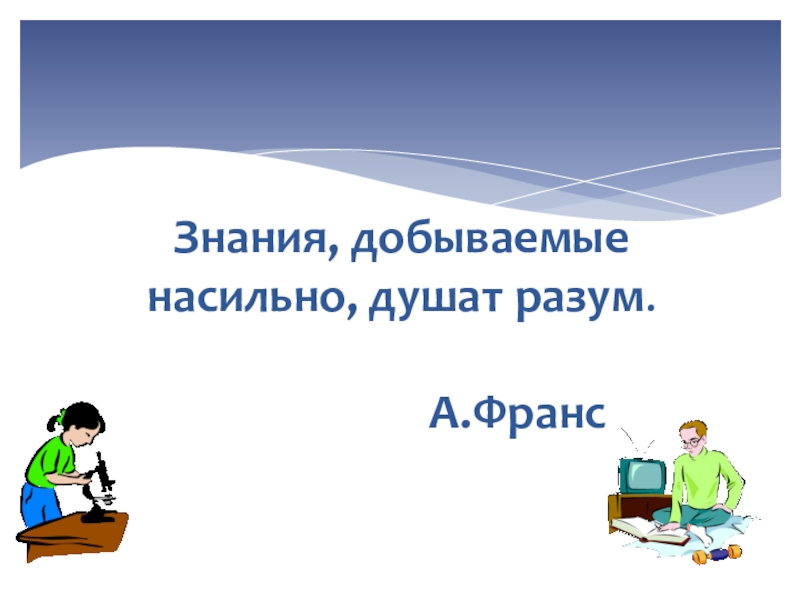 Знания, добываемые насильно, душат разум.

А.Франс